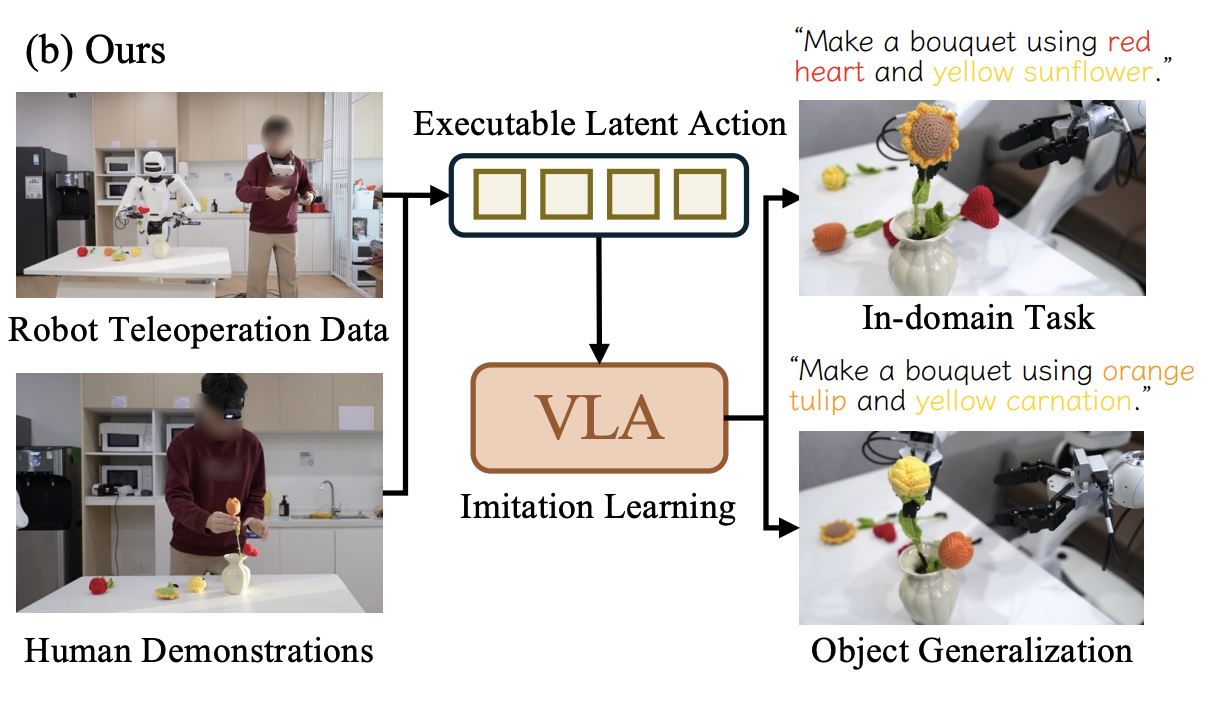 (b) Ours

Robot Teleoperation Data

Human Demonstrations

Executable Latent Action

VLA

Imitation Learning

"Make a bouquet using red heart and yellow sunflower."

In-domain Task

"Make a bouquet using orange tulip and yellow carnation."

Object Generalization